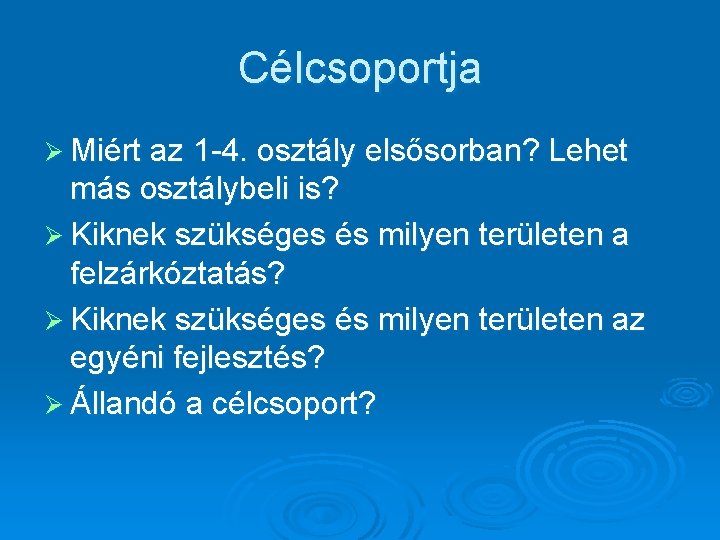 Célcsoportja

➢ Miért az 1-4. osztály elsősorban? Lehet más osztálybeli is?
➢ Kiknek szükséges és milyen területen a felzárkóztatás?
➢ Kiknek szükséges és milyen területen az egyéni fejlesztés?
➢ Állandó a célcsoport?